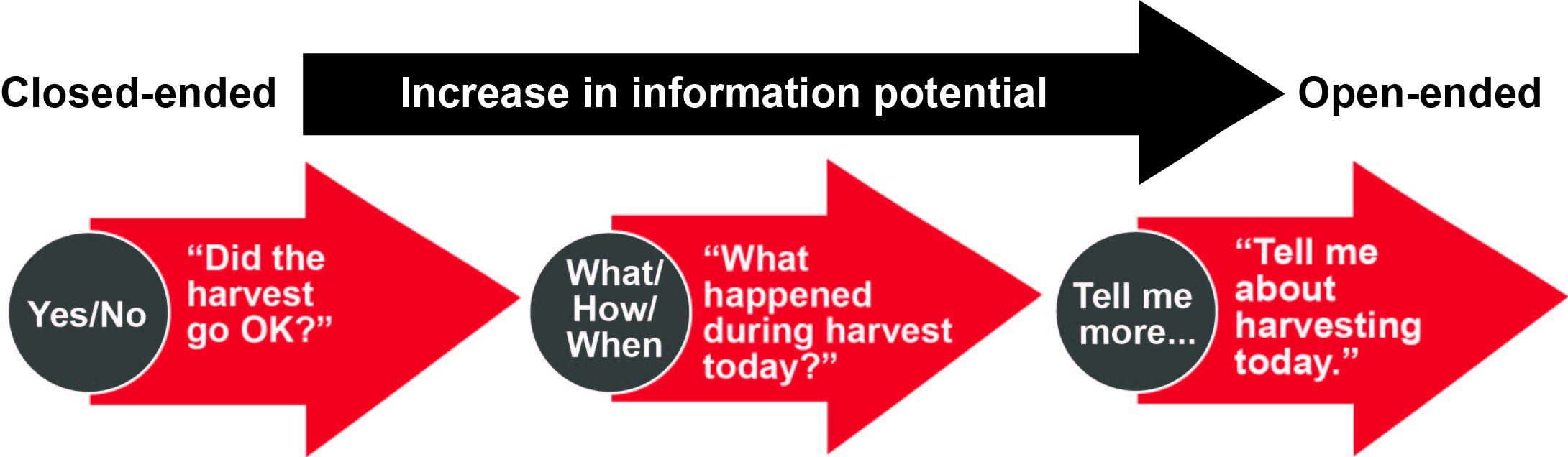 Closed-ended

Increase in information potential

Open-ended

Yes/No

“Did the harvest go OK?”

What/ How/ When

“What happened during harvest today?”

Tell me more...

“Tell me about harvesting today.”